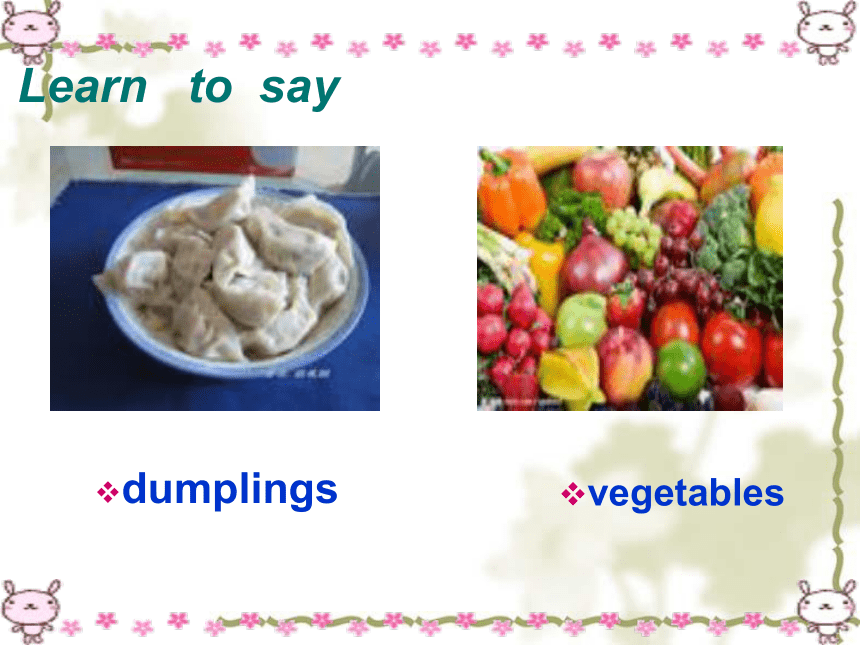 Learn to say

❖dumplings

❖vegetables